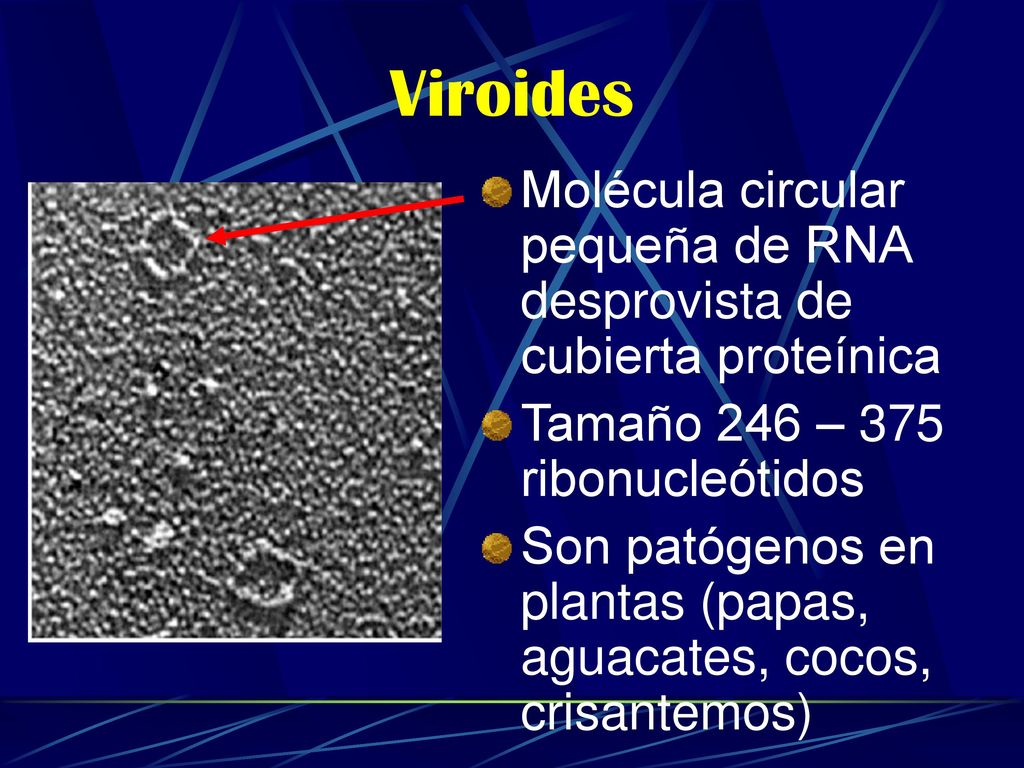 Viroides

Molécula circular pequeña de RNA desprovista de cubierta proteínica

Tamaño 246 – 375 ribonucleótidos

Son patógenos en plantas (papas, aguacates, cocos, crisantemos)